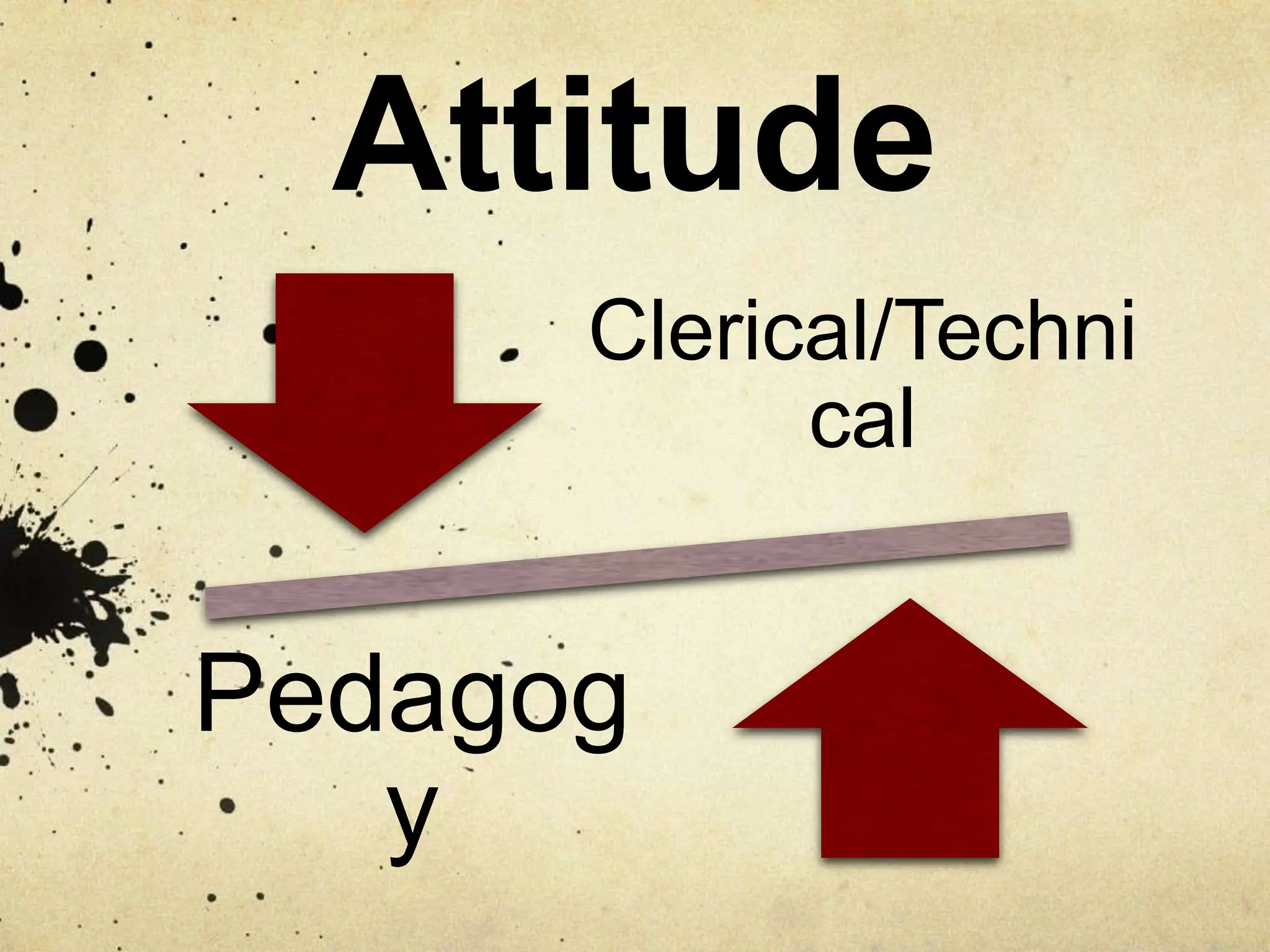 Attitude

Clerical/Technical

Pedagogy